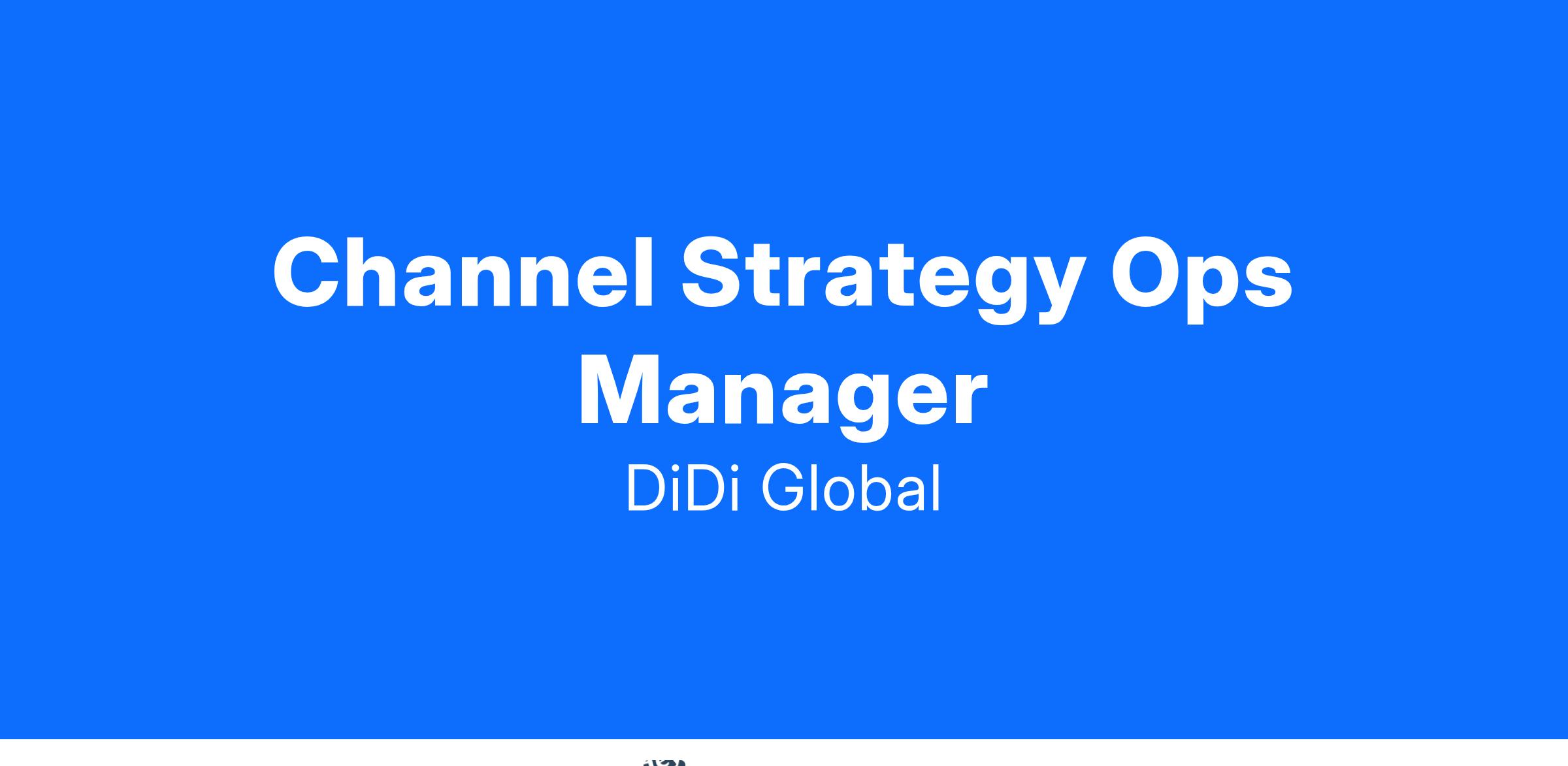 Channel Strategy Ops Manager
DiDi Global